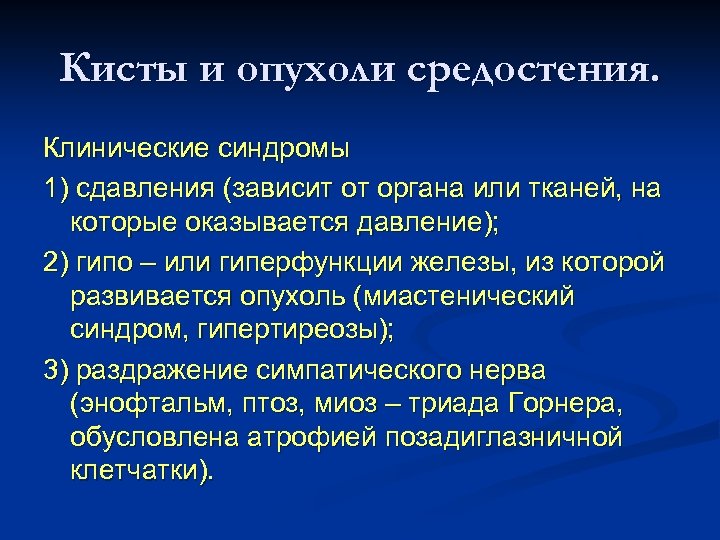 Кисты и опухоли средостения.

Клинические синдромы

1) сдавления (зависит от органа или тканей, на которые оказывается давление);

2) гипо – или гиперфункции железы, из которой развивается опухоль (миастенический синдром, гипертиреозы);

3) раздражение симпатического нерва (энофтальм, птоз, миоз – триада Горнера, обусловлена атрофией позадиглазничной клетчатки).